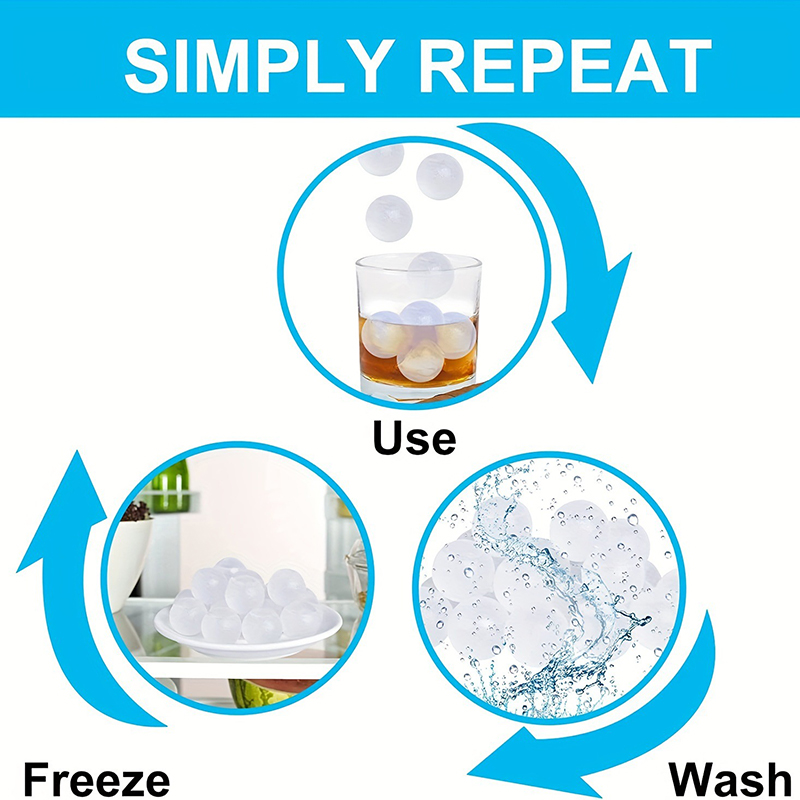 SIMPLY REPEAT

Use

Freeze

Wash